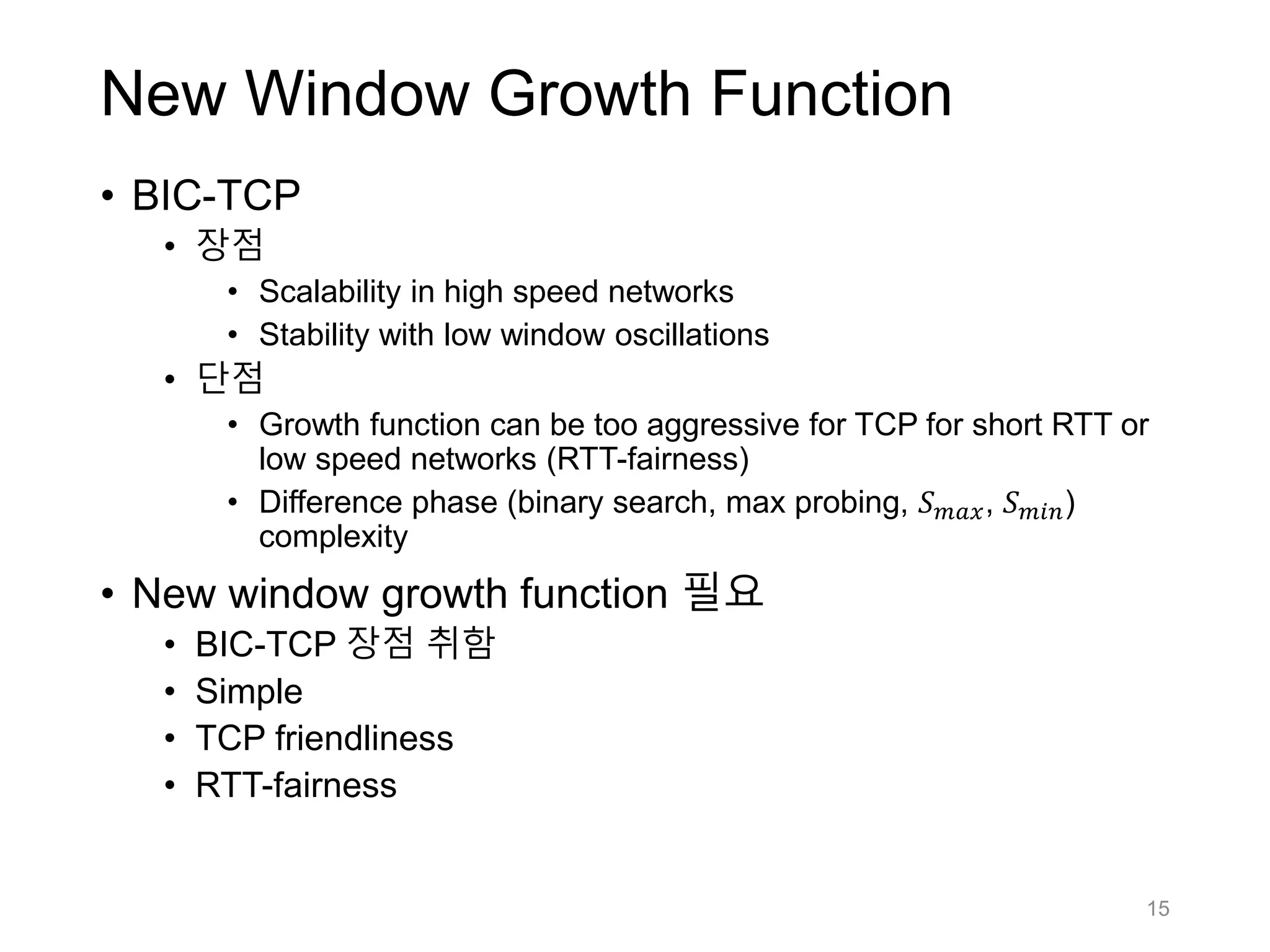 New Window Growth Function

• BIC-TCP
  • 장점
    • Scalability in high speed networks
    • Stability with low window oscillations
  • 단점
    • Growth function can be too aggressive for TCP for short RTT or low speed networks (RTT-fairness)
    • Difference phase (binary search, max probing, $S_{max}$, $S_{min}$) complexity

• New window growth function 필요
  • BIC-TCP 장점 취함
  • Simple
  • TCP friendliness
  • RTT-fairness

15